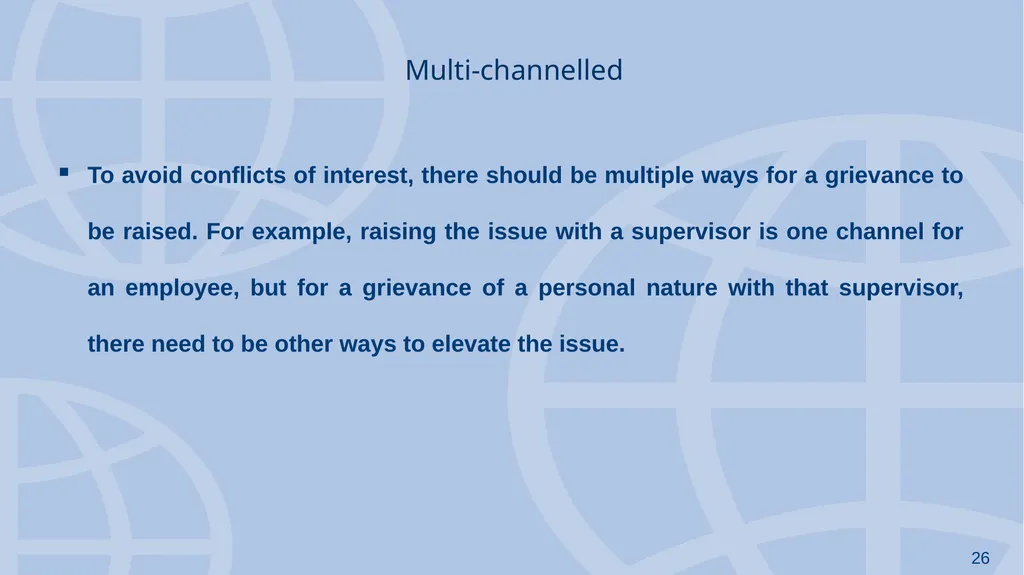 Multi-channelled

▪ To avoid conflicts of interest, there should be multiple ways for a grievance to be raised. For example, raising the issue with a supervisor is one channel for an employee, but for a grievance of a personal nature with that supervisor, there need to be other ways to elevate the issue.

26